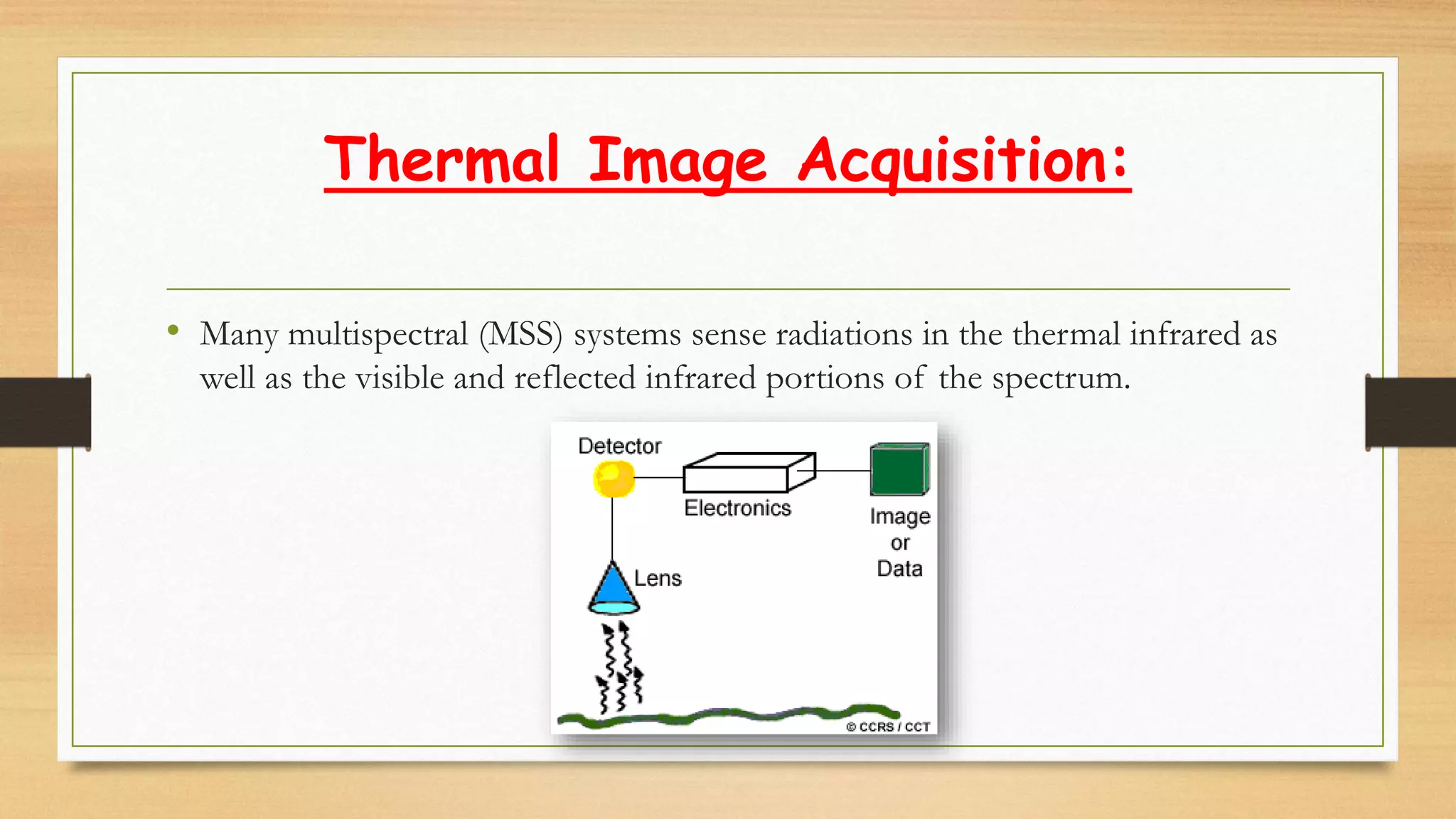 Thermal Image Acquisition:

• Many multispectral (MSS) systems sense radiations in the thermal infrared as well as the visible and reflected infrared portions of the spectrum.

Detector

Electronics

Image or Data

Lens

© CCRS / CCT